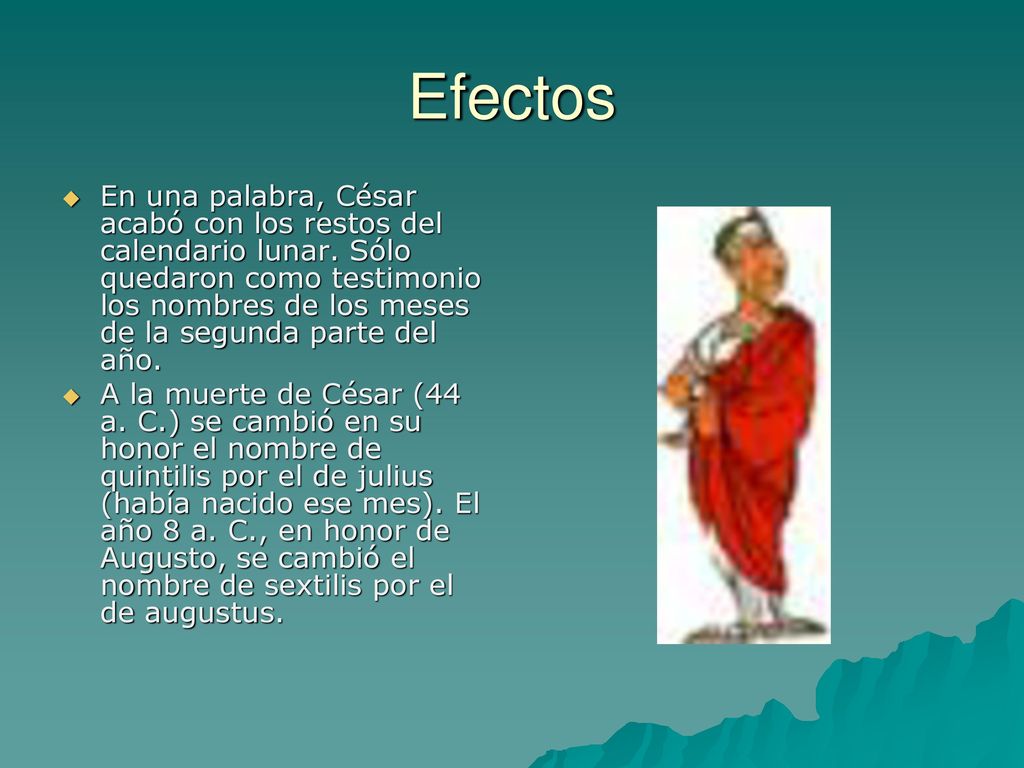 Efectos

En una palabra, César acabó con los restos del calendario lunar. Sólo quedaron como testimonio los nombres de los meses de la segunda parte del año.

A la muerte de César (44 a. C.) se cambió en su honor el nombre de quintilis por el de julius (había nacido ese mes). El año 8 a. C., en honor de Augusto, se cambió el nombre de sextilis por el de augustus.